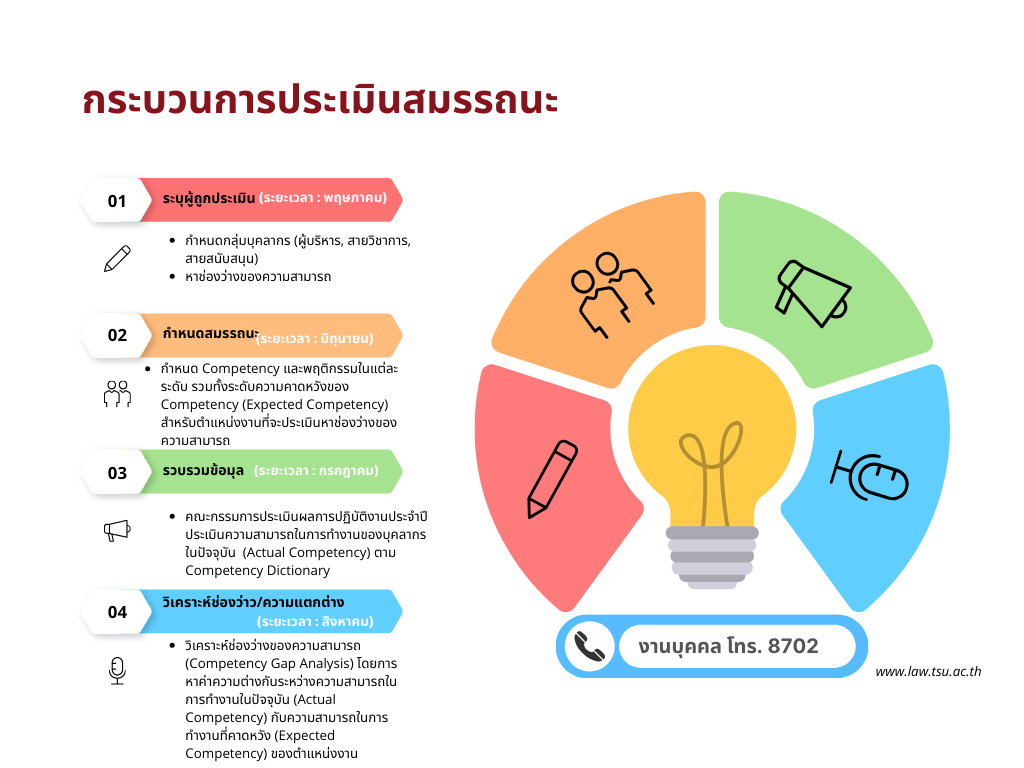 กระบวนการประเมินสมรรถนะ

01 ระบุผู้ถูกประเมิน (ระยะเวลา : พฤษภาคม)

- กำหนดกลุ่มบุคลากร (ผู้บริหาร, สายวิชาการ, สายสนับสนุน)
- หาช่องว่างของความสามารถ

02 กำหนดสมรรถนะ (ระยะเวลา : มิถุนายน)

- กำหนด Competency และพฤติกรรมในแต่ละระดับ รวมทั้งระดับความคาดหวังของ Competency (Expected Competency) สำหรับตำแหน่งงานที่จะประเมินหาช่องว่างของความสามารถ

03 รวบรวมข้อมูล (ระยะเวลา : กรกฎาคม)

- คณะกรรมการประเมินผลการปฏิบัติงานประจำปี ประเมินความสามารถในการทำงานของบุคลากรในปัจจุบัน (Actual Competency) ตาม Competency Dictionary

04 วิเคราะห์ช่องว่าง/ความแตกต่าง (ระยะเวลา : สิงหาคม)

- วิเคราะห์ช่องว่างของความสามารถ (Competency Gap Analysis) โดยการหาค่าความต่างกันระหว่างความสามารถในการทำงานในปัจจุบัน (Actual Competency) กับความสามารถในการทำงานที่คาดหวัง (Expected Competency) ของตำแหน่งงาน

งานบุคคล โทร. 8702

www.law.tsu.ac.th